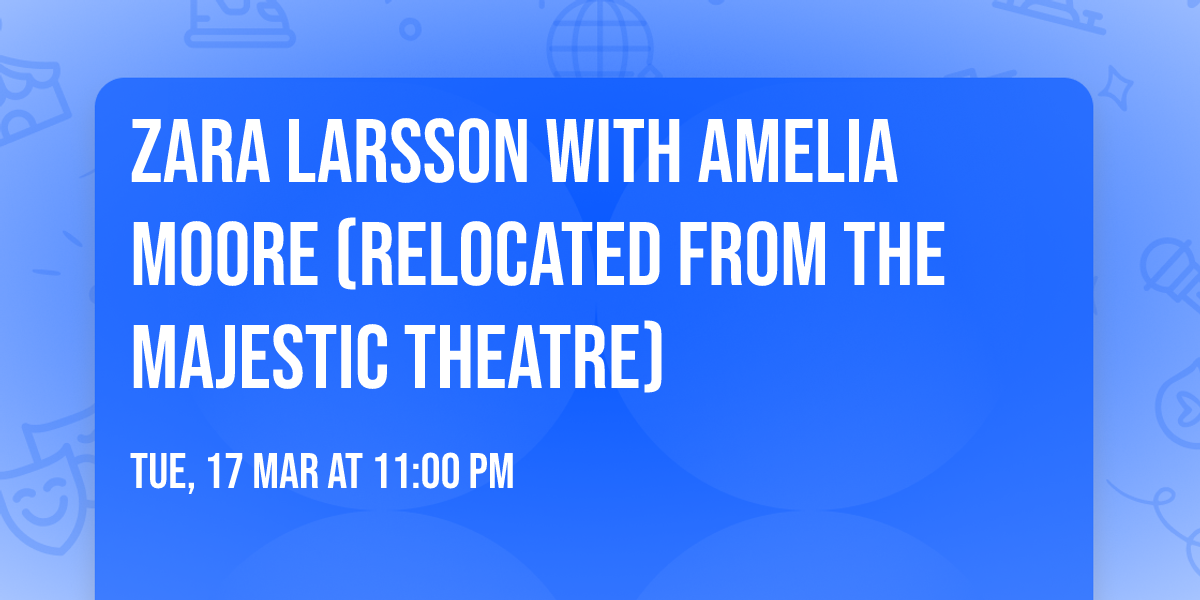 ZARA LARSSON WITH AMELIA MOORE (RELOCATED FROM THE MAJESTIC THEATRE)

TUE, 17 MAR AT 11:00 PM